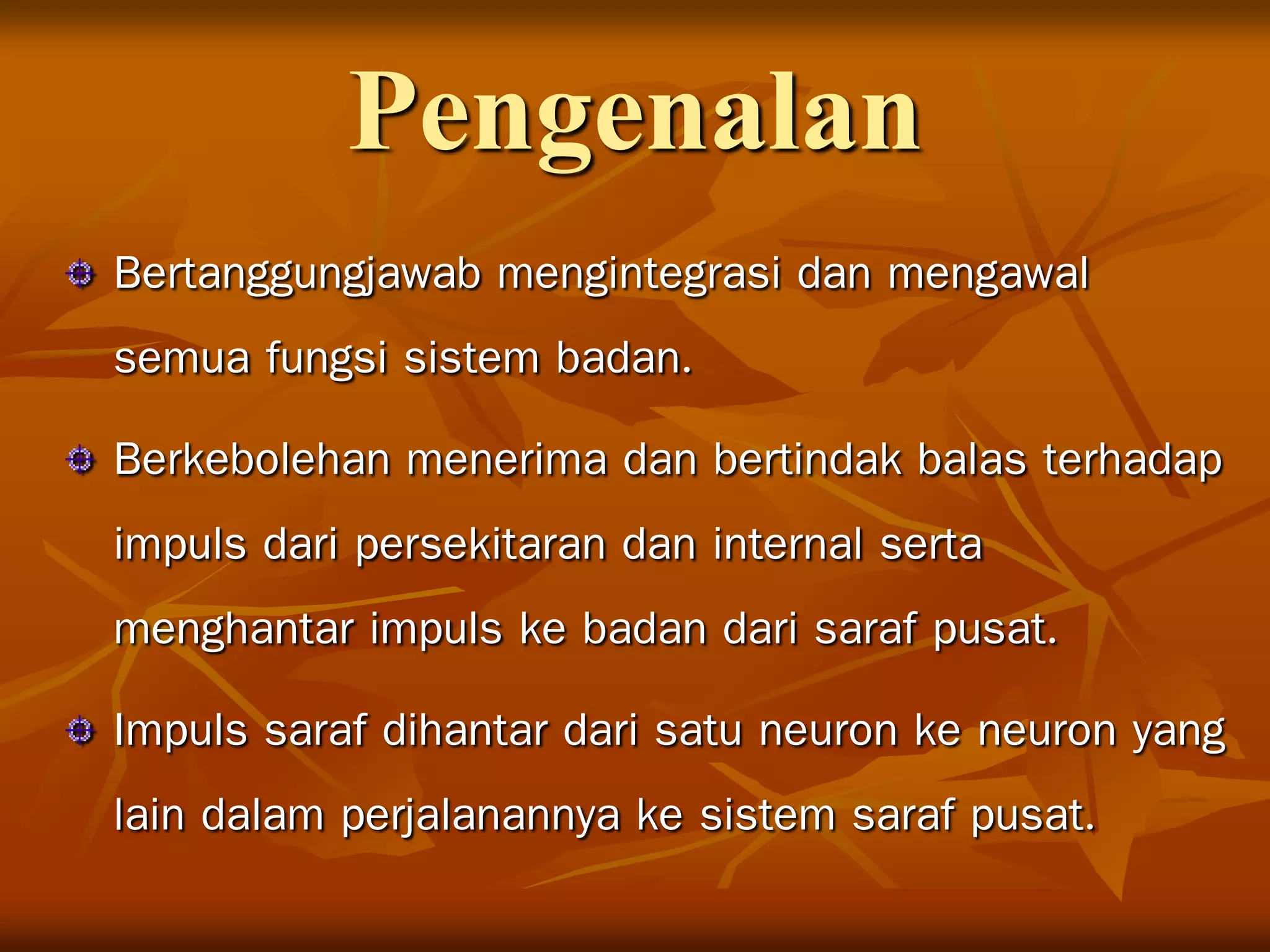 Pengenalan

Bertanggungjawab mengintegrasi dan mengawal semua fungsi sistem badan.

Berkebolehan menerima dan bertindak balas terhadap impuls dari persekitaran dan internal serta menghantar impuls ke badan dari saraf pusat.

Impuls saraf dihantar dari satu neuron ke neuron yang lain dalam perjalanannya ke sistem saraf pusat.